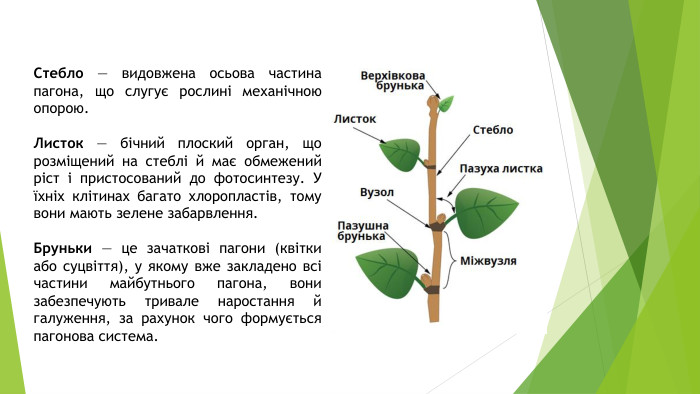 **Стебло** — видовжена осьова частина пагона, що слугує рослині механічною опорою.

**Листок** — бічний плоский орган, що розміщений на стеблі й має обмежений ріст і пристосований до фотосинтезу. У їхніх клітинах багато хлоропластів, тому вони мають зелене забарвлення.

**Бруньки** — це зачаткові пагони (квітки або суцвіття), у якому вже закладено всі частини майбутнього пагона, вони забезпечують тривале наростання й галуження, за рахунок чого формується пагонова система.

Верхівкова брунька

Листок

Стебло

Пазуха листка

Вузол

Пазушна брунька

Міжвузля